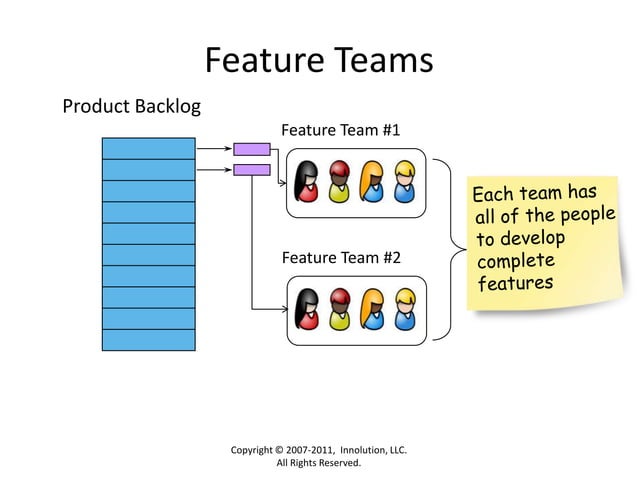 Feature Teams

Product Backlog

Feature Team #1

Feature Team #2

Each team has all of the people to develop complete features

Copyright © 2007-2011, Innolution, LLC. All Rights Reserved.